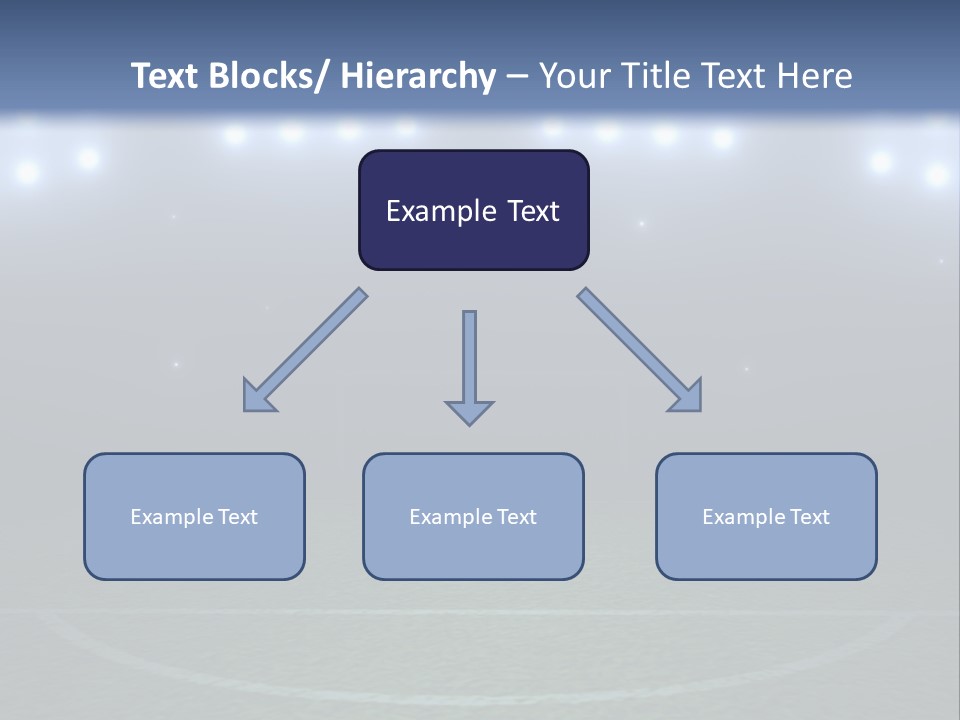 Text Blocks/ Hierarchy – Your Title Text Here

Example Text

Example Text

Example Text

Example Text